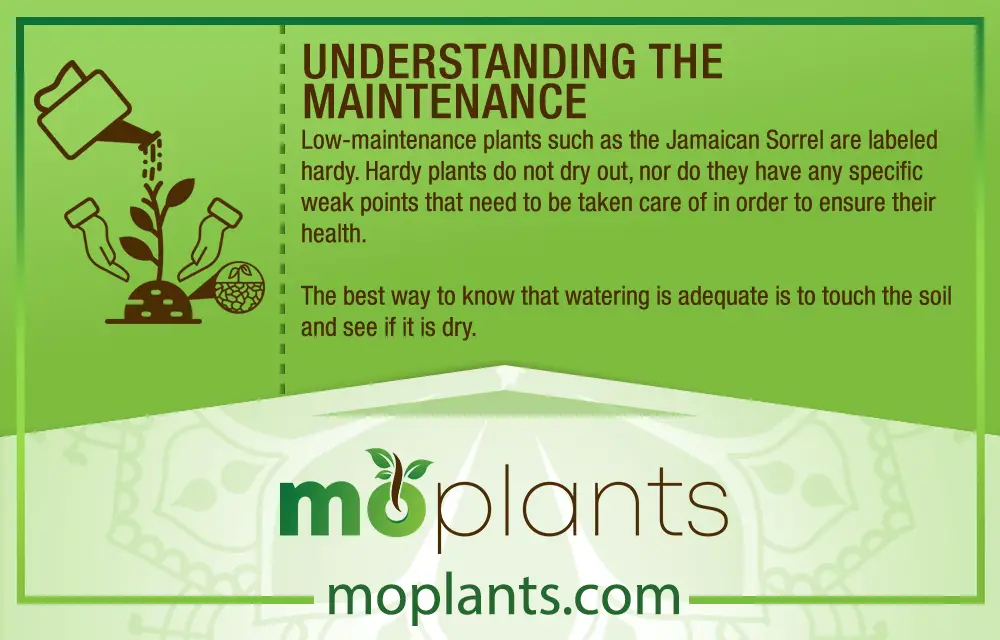 UNDERSTANDING THE MAINTENANCE

Low-maintenance plants such as the Jamaican Sorrel are labeled hardy. Hardy plants do not dry out, nor do they have any specific weak points that need to be taken care of in order to ensure their health.

The best way to know that watering is adequate is to touch the soil and see if it is dry.

moplants

moplants.com